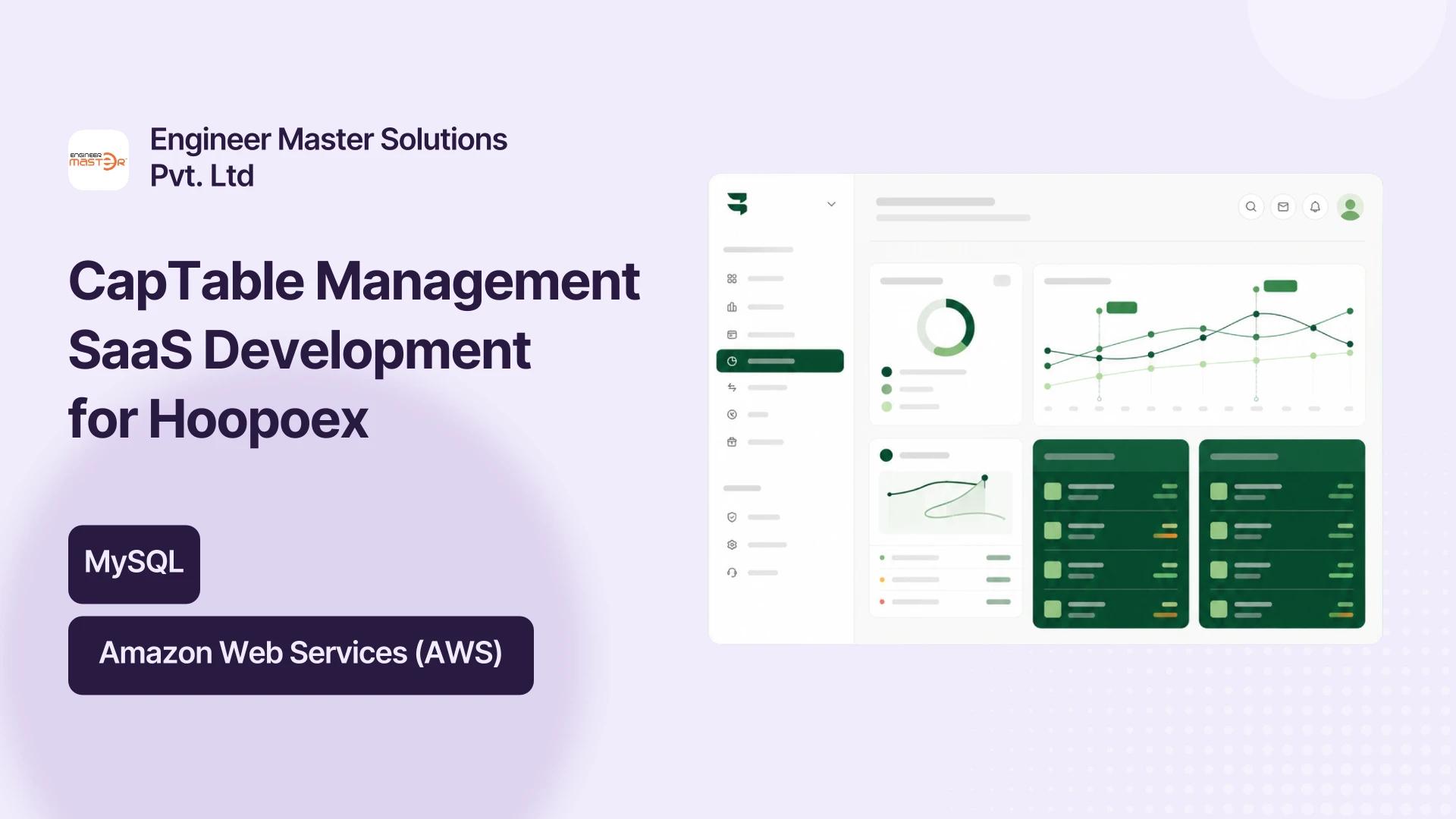 ENGINEER MASTER

Engineer Master Solutions Pvt. Ltd

CapTable Management SaaS Development for Hoopoex

MySQL

Amazon Web Services (AWS)